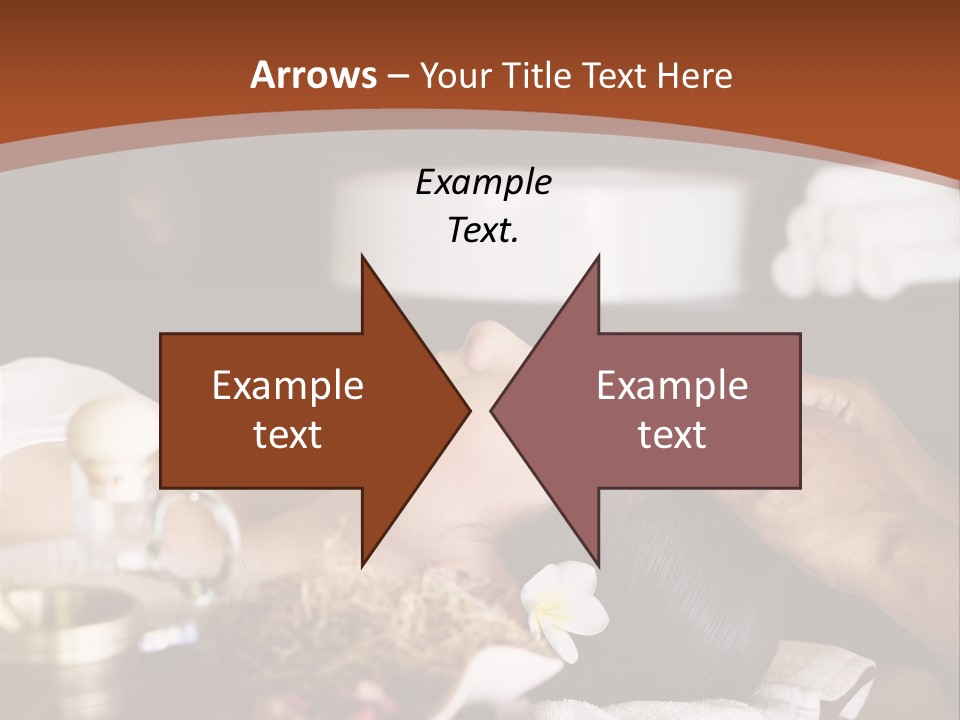 Arrows – Your Title Text Here

Example Text.

Example text

Example text